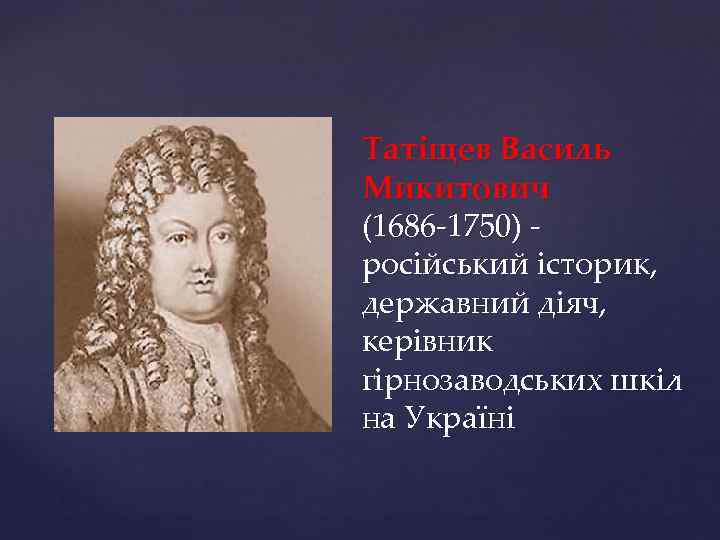 Татіщев Василь Микитович (1686-1750) - російський історик, державний діяч, керівник гірнозаводських шкіл на Україні